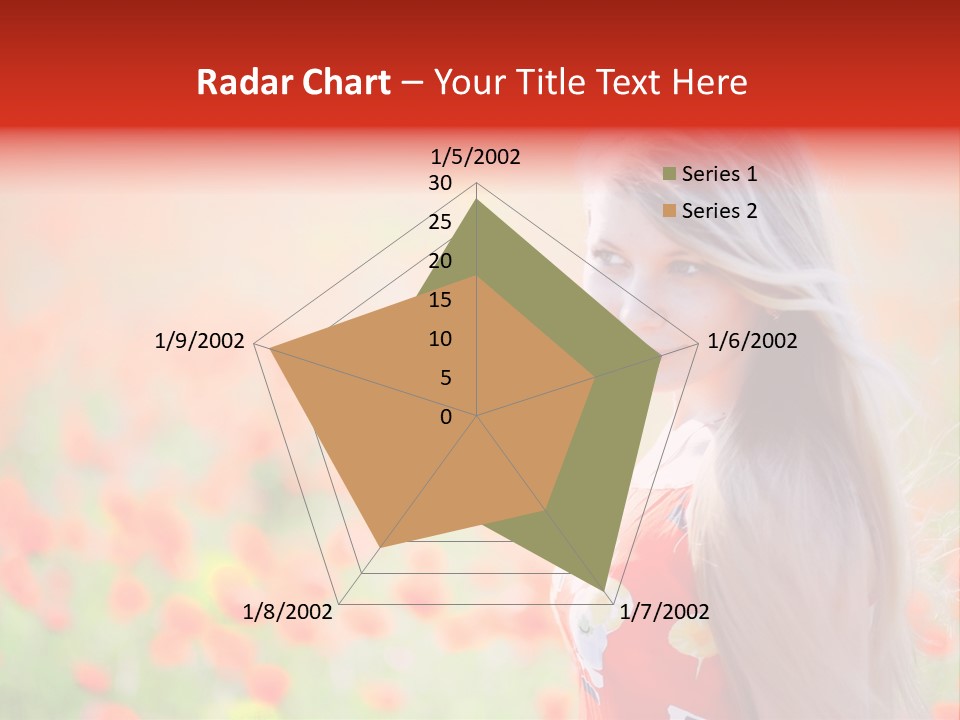 Radar Chart – Your Title Text Here

1/5/2002
30
25
20
15
10
5
0
1/6/2002
1/7/2002
1/8/2002
1/9/2002

Series 1
Series 2